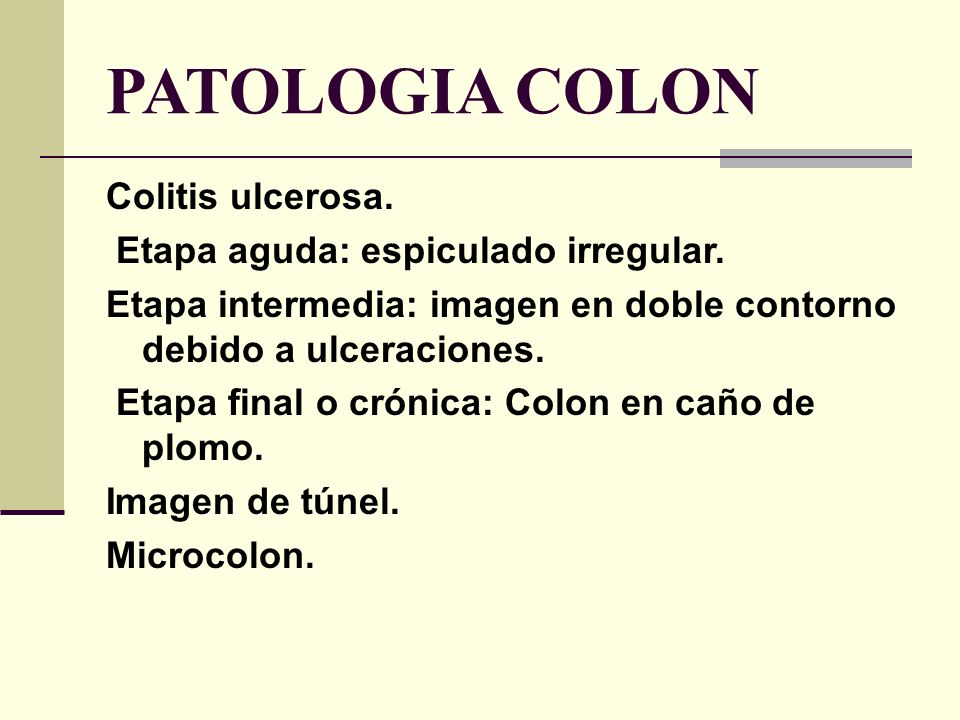 PATOLOGIA COLON

Colitis ulcerosa.

Etapa aguda: espiculado irregular.

Etapa intermedia: imagen en doble contorno debido a ulceraciones.

Etapa final o crónica: Colon en caño de plomo.

Imagen de túnel.

Microcolon.